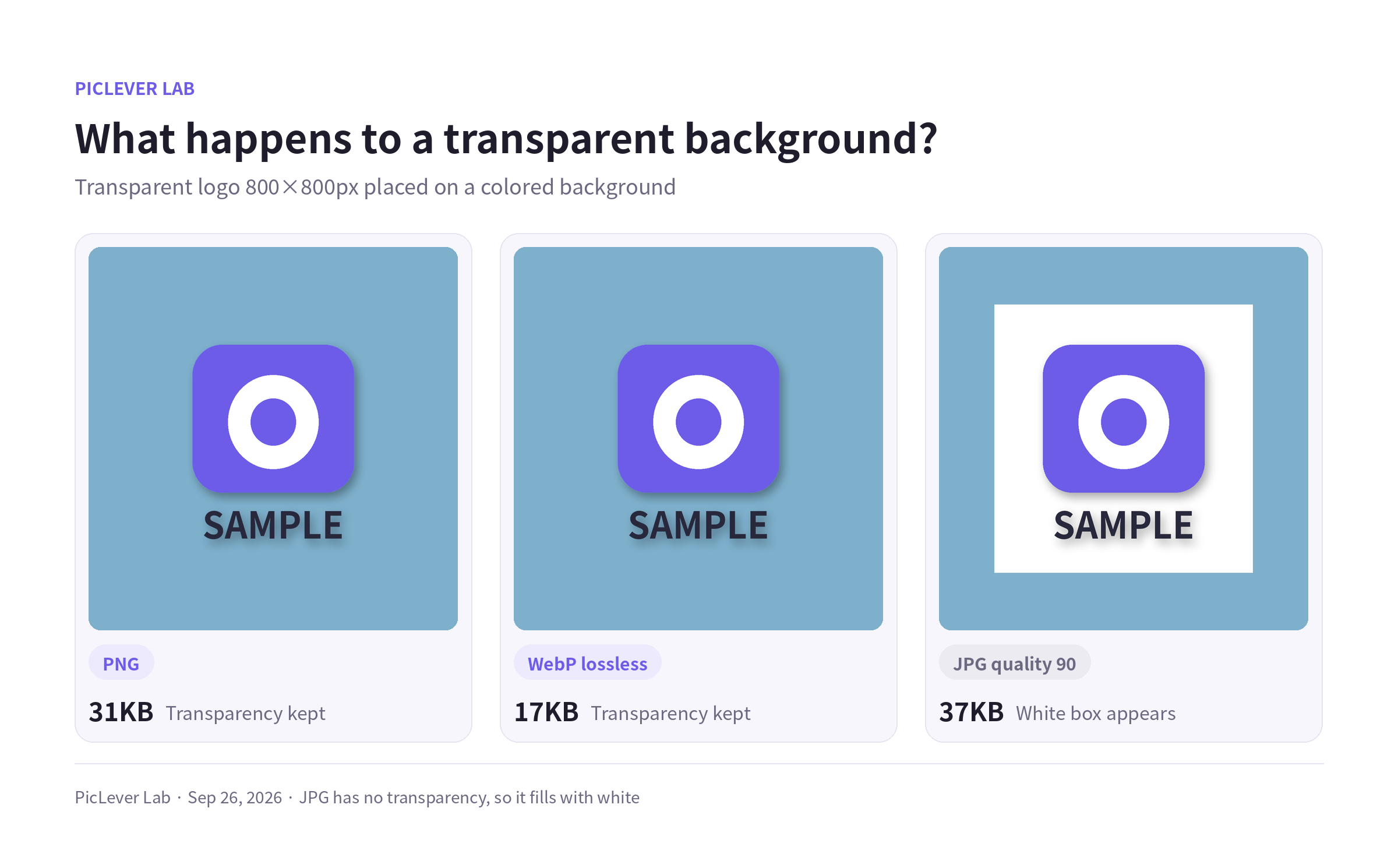 PICLEVER LAB

What happens to a transparent background?

Transparent logo 800×800px placed on a colored background

SAMPLE

PNG

31KB Transparency kept

SAMPLE

WebP lossless

17KB Transparency kept

SAMPLE

JPG quality 90

37KB White box appears

PicLever Lab · Sep 26, 2026 · JPG has no transparency, so it fills with white